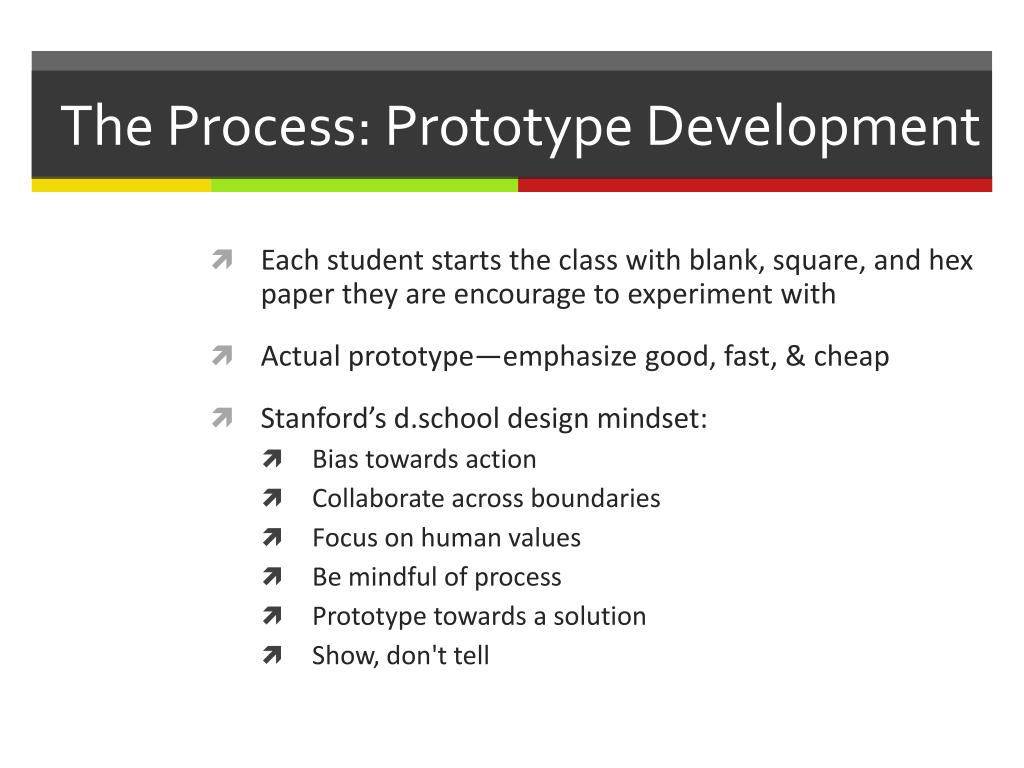 The Process: Prototype Development

Each student starts the class with blank, square, and hex paper they are encourage to experiment with

Actual prototype—emphasize good, fast, & cheap

Stanford’s d.school design mindset:

Bias towards action

Collaborate across boundaries

Focus on human values

Be mindful of process

Prototype towards a solution

Show, don't tell